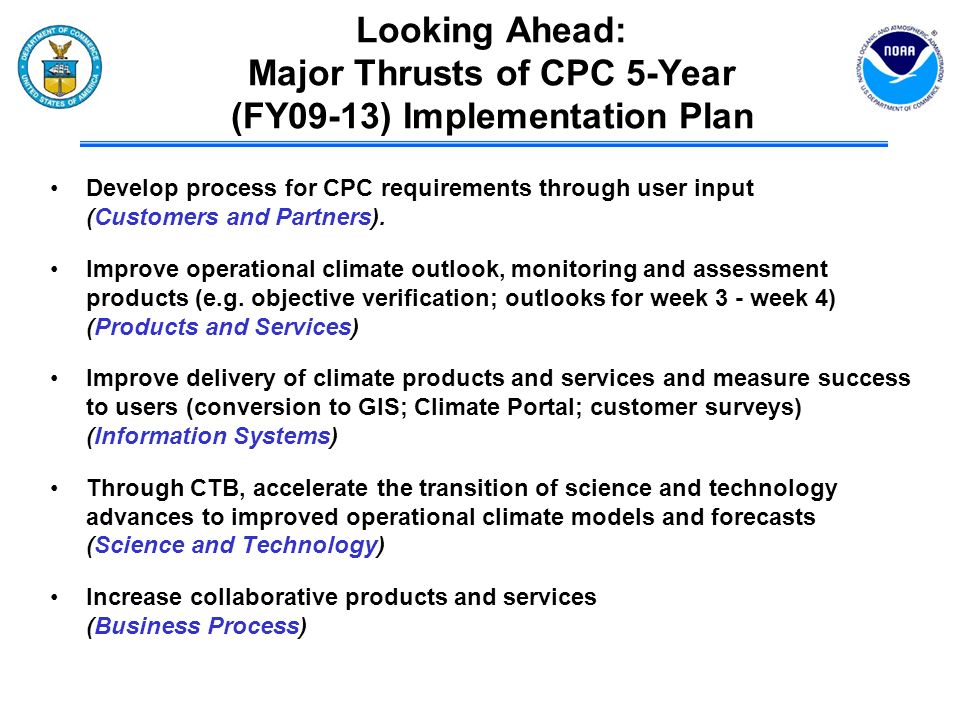 DEPARTMENT OF COMMERCE
UNITED STATES OF AMERICA

Looking Ahead:
Major Thrusts of CPC 5-Year
(FY09-13) Implementation Plan

NATIONAL OCEANIC AND ATMOSPHERIC ADMINISTRATION
NOAA
U.S. DEPARTMENT OF COMMERCE

• Develop process for CPC requirements through user input (Customers and Partners).

• Improve operational climate outlook, monitoring and assessment products (e.g. objective verification; outlooks for week 3 - week 4) (Products and Services)

• Improve delivery of climate products and services and measure success to users (conversion to GIS; Climate Portal; customer surveys) (Information Systems)

• Through CTB, accelerate the transition of science and technology advances to improved operational climate models and forecasts (Science and Technology)

• Increase collaborative products and services (Business Process)